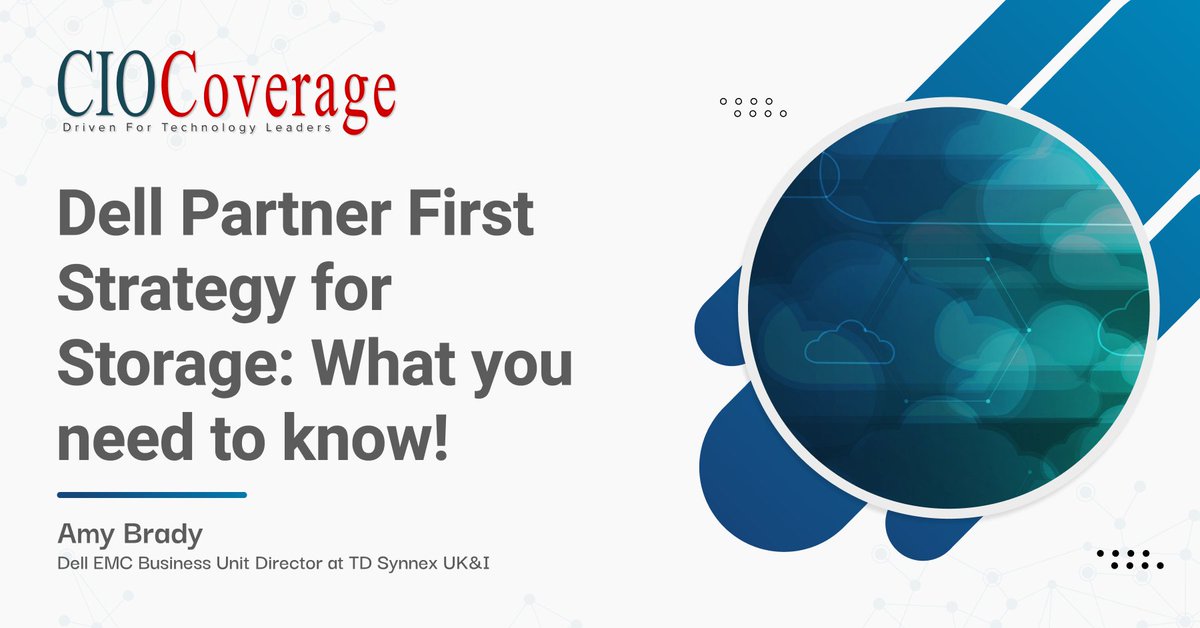 CIOCoverage
Driven For Technology Leaders

Dell Partner First Strategy for Storage: What you need to know!

Amy Brady
Dell EMC Business Unit Director at TD Synnex UK&I